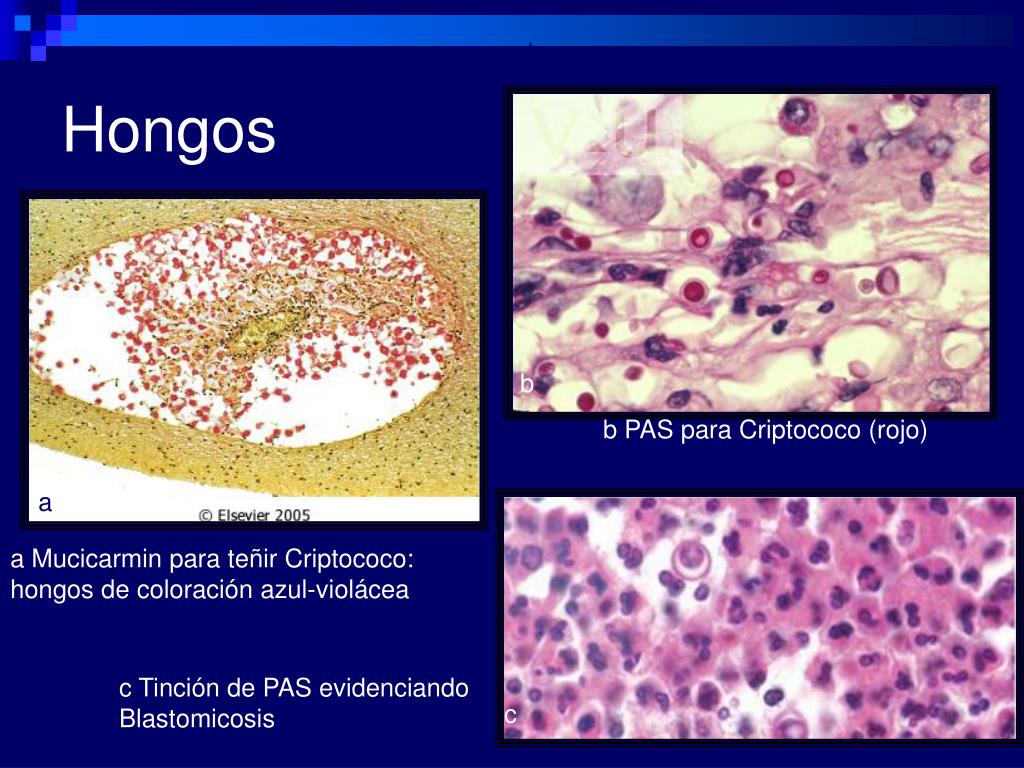 Hongos

b

b PAS para Criptococo (rojo)

a

© Elsevier 2005

a Mucicarmin para teñir Criptococo: hongos de coloración azul-violácea

c Tinción de PAS evidenciando Blastomicosis

c